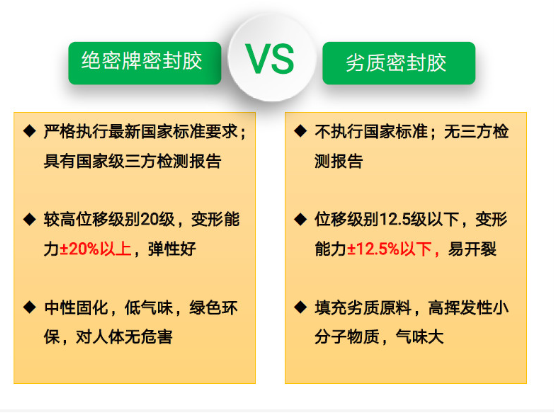 绝密牌密封胶

VS

劣质密封胶

◆ 严格执行最新国家标准要求；具有国家级三方检测报告

◆ 较高位移级别20级，变形能力±20%以上，弹性好

◆ 中性固化，低气味，绿色环保，对人体无危害

◆ 不执行国家标准；无三方检测报告

◆ 位移级别12.5级以下，变形能力±12.5%以下，易开裂

◆ 填充劣质原料，高挥发性小分子物质，气味大